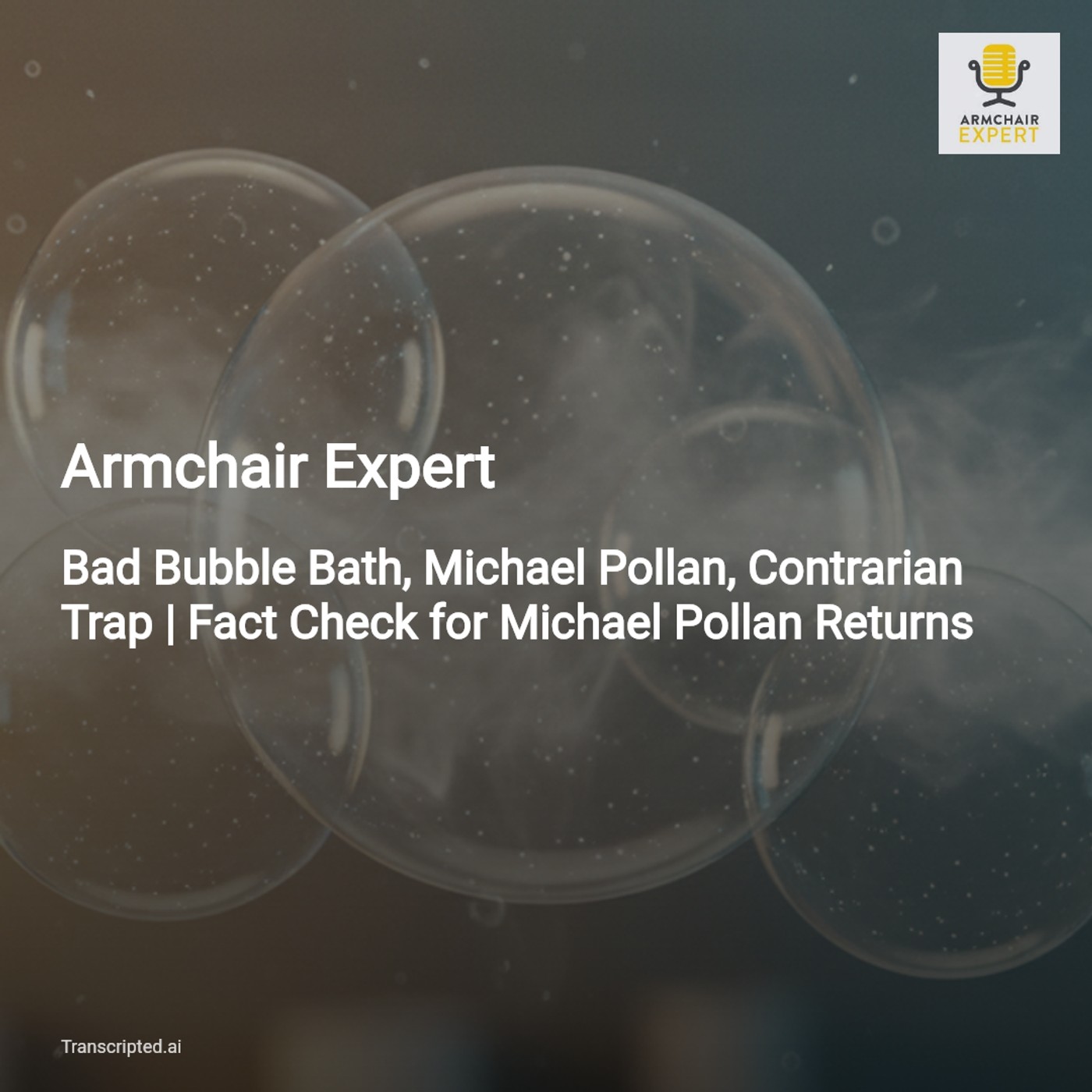 ARMCHAIR EXPERT

Armchair Expert

Bad Bubble Bath, Michael Pollan, Contrarian Trap | Fact Check for Michael Pollan Returns

Transcripted.ai